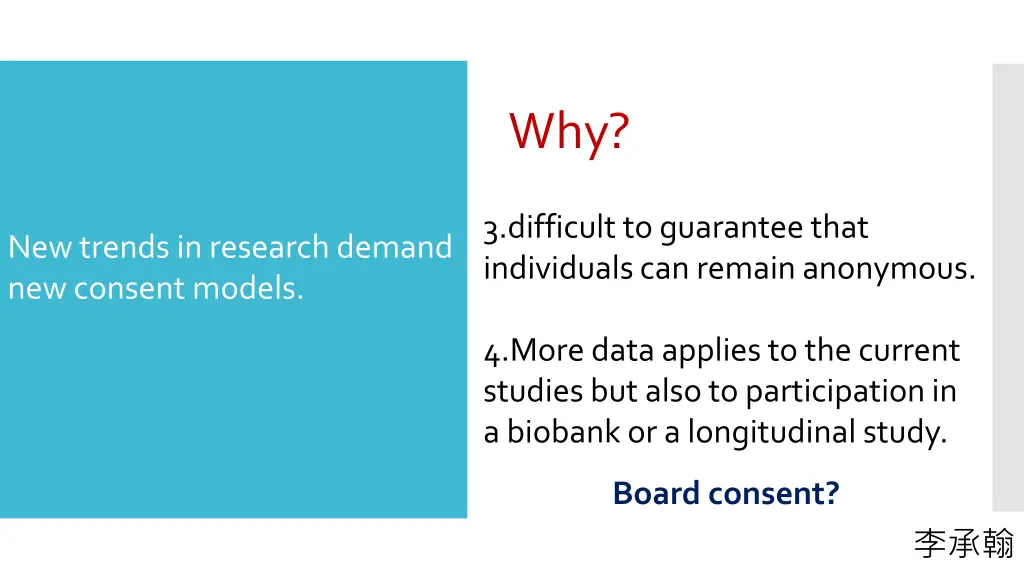 New trends in research demand new consent models.

Why?

3.difficult to guarantee that individuals can remain anonymous.

4.More data applies to the current studies but also to participation in a biobank or a longitudinal study.

Board consent?

李承翰